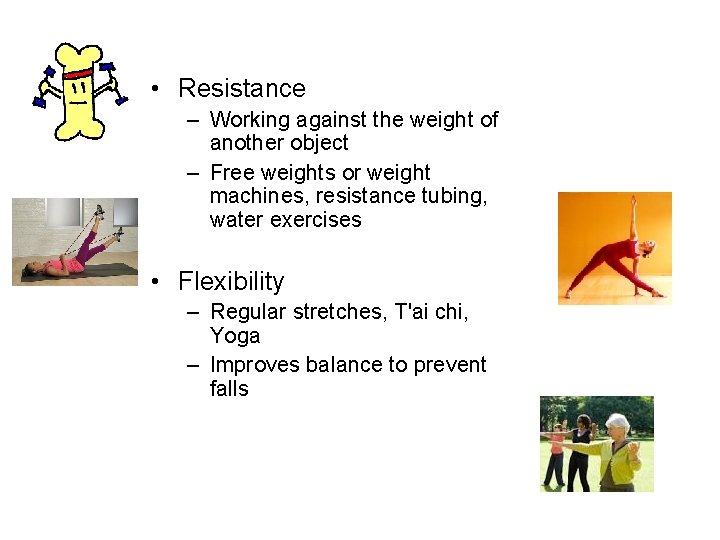 • Resistance
– Working against the weight of another object
– Free weights or weight machines, resistance tubing, water exercises

• Flexibility
– Regular stretches, T'ai chi, Yoga
– Improves balance to prevent falls